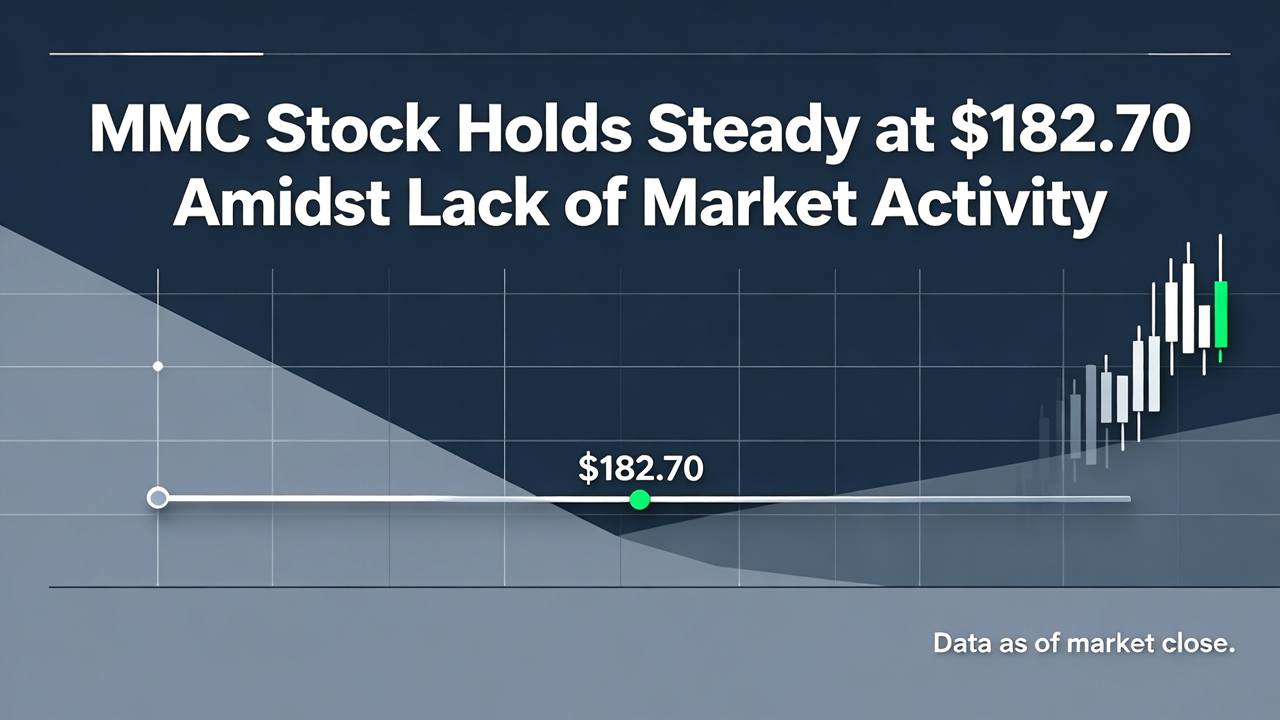 MMC Stock Holds Steady at \$182.70 Amidst Lack of Market Activity

\$182.70

Data as of market close.